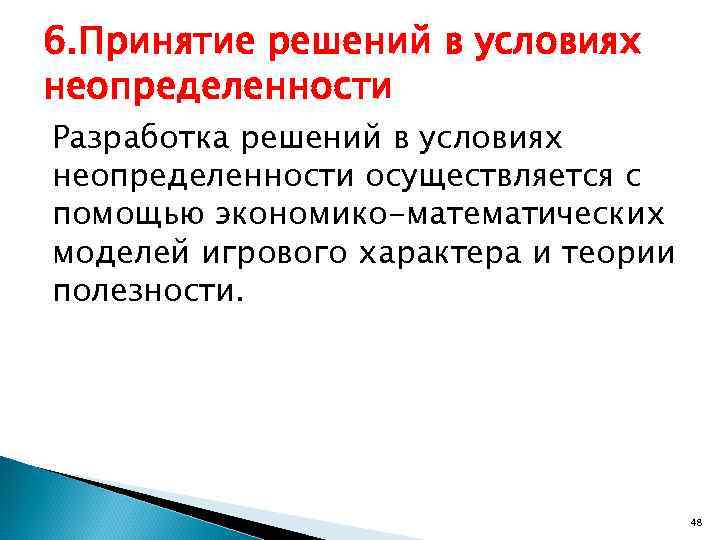 6.Принятие решений в условиях неопределенности

Разработка решений в условиях неопределенности осуществляется с помощью экономико-математических моделей игрового характера и теории полезности.

48